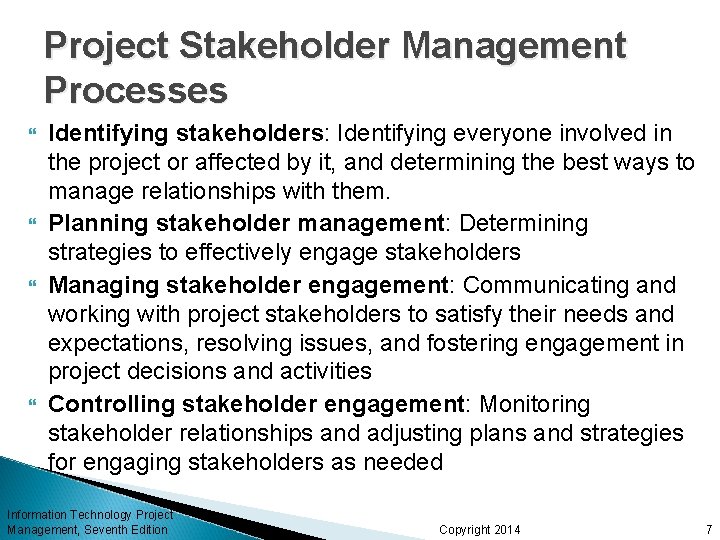 Project Stakeholder Management Processes

Identifying stakeholders: Identifying everyone involved in the project or affected by it, and determining the best ways to manage relationships with them.

Planning stakeholder management: Determining strategies to effectively engage stakeholders

Managing stakeholder engagement: Communicating and working with project stakeholders to satisfy their needs and expectations, resolving issues, and fostering engagement in project decisions and activities

Controlling stakeholder engagement: Monitoring stakeholder relationships and adjusting plans and strategies for engaging stakeholders as needed

Information Technology Project Management, Seventh Edition

Copyright 2014

7